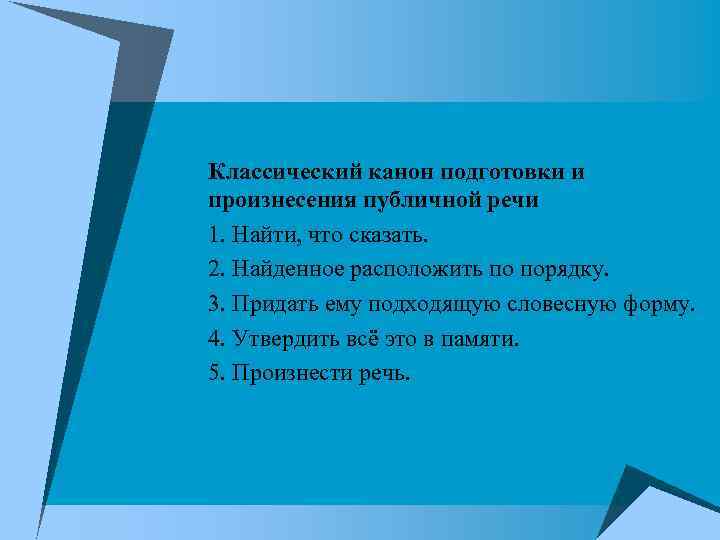 Классический канон подготовки и произнесения публичной речи

1. Найти, что сказать.

2. Найденное расположить по порядку.

3. Придать ему подходящую словесную форму.

4. Утвердить всё это в памяти.

5. Произнести речь.